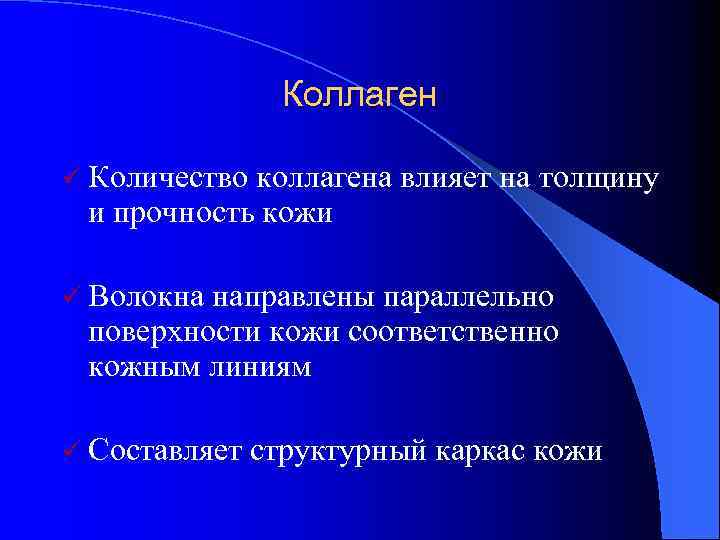 Коллаген

✓ Количество коллагена влияет на толщину и прочность кожи

✓ Волокна направлены параллельно поверхности кожи соответственно кожным линиям

✓ Составляет структурный каркас кожи